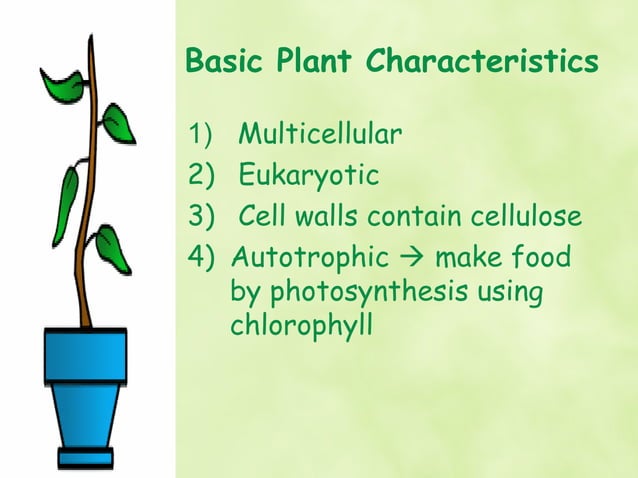 Basic Plant Characteristics

1) Multicellular
2) Eukaryotic
3) Cell walls contain cellulose
4) Autotrophic → make food by photosynthesis using chlorophyll